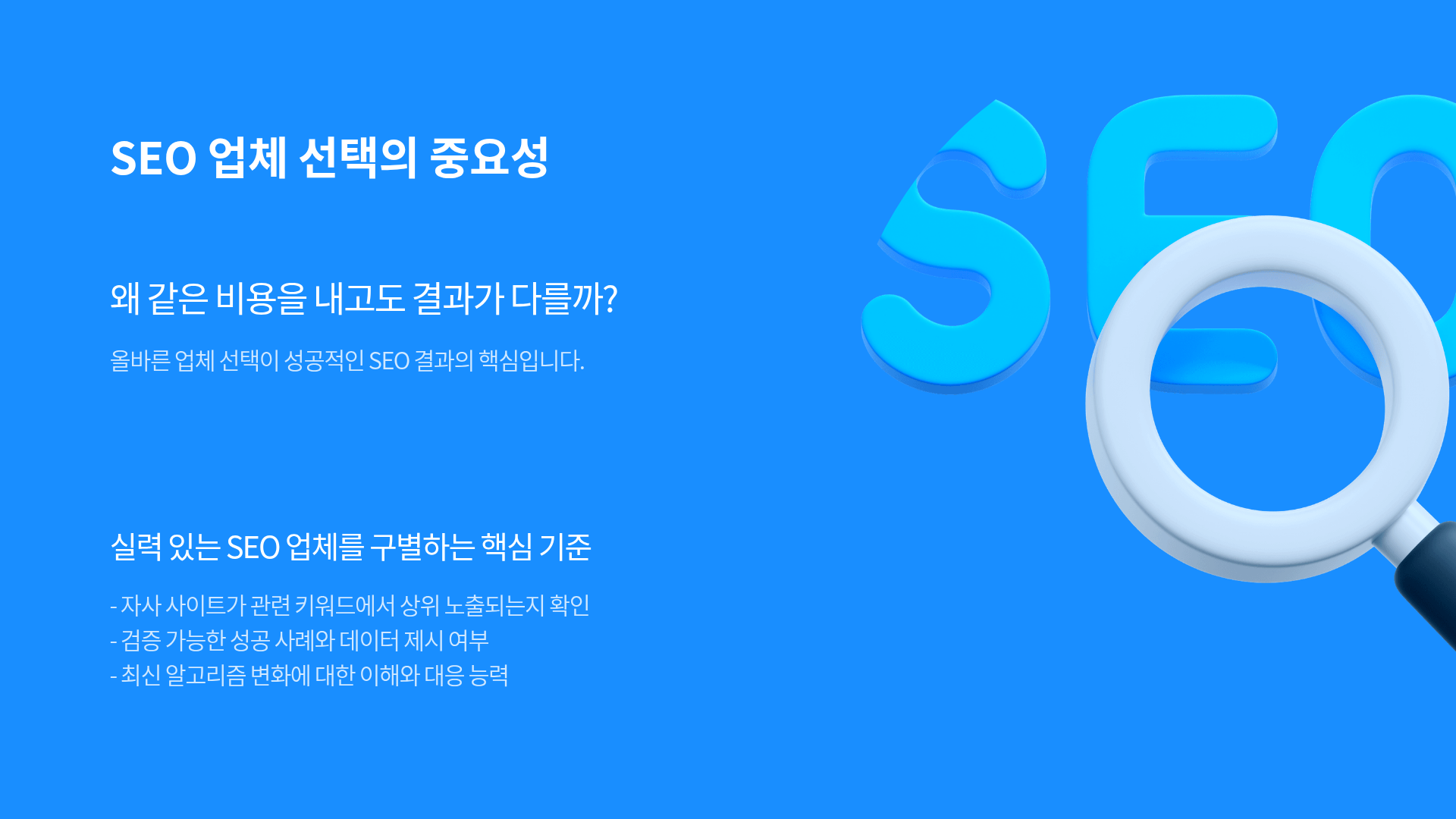 SEO 업체 선택의 중요성

왜 같은 비용을 내고도 결과가 다를까?

올바른 업체 선택이 성공적인 SEO 결과의 핵심입니다.

실력 있는 SEO 업체를 구별하는 핵심 기준

- 자사 사이트가 관련 키워드에서 상위 노출되는지 확인
- 검증 가능한 성공 사례와 데이터 제시 여부
- 최신 알고리즘 변화에 대한 이해와 대응 능력

SEO